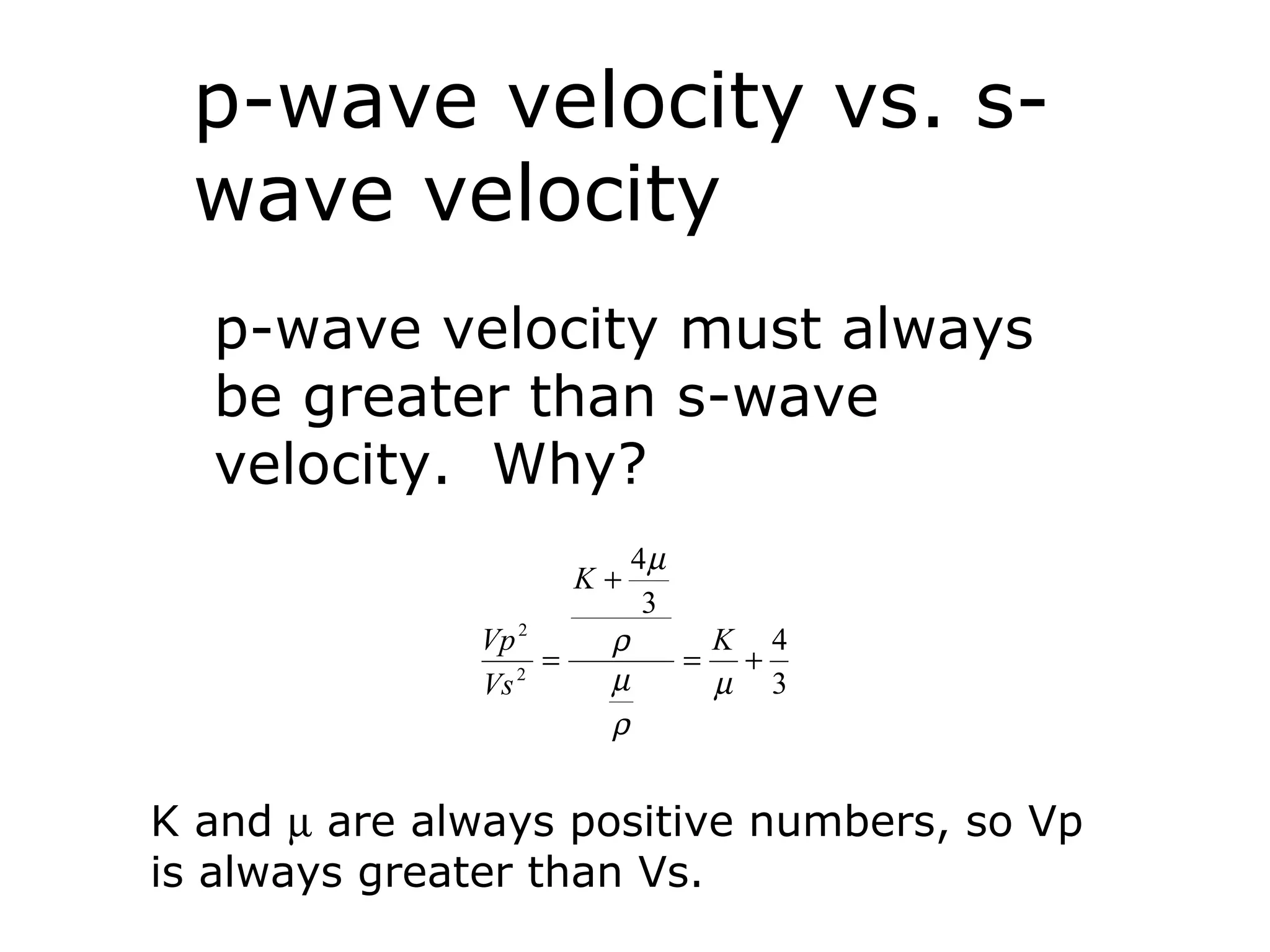 p-wave velocity vs. s-wave velocity

p-wave velocity must always be greater than s-wave velocity.  Why?

$\frac{Vp^2}{Vs^2} = \frac{\frac{K + \frac{4\mu}{3}}{\rho}}{\frac{\mu}{\rho}} = \frac{K}{\mu} + \frac{4}{3}$

K and $\mu$ are always positive numbers, so Vp is always greater than Vs.